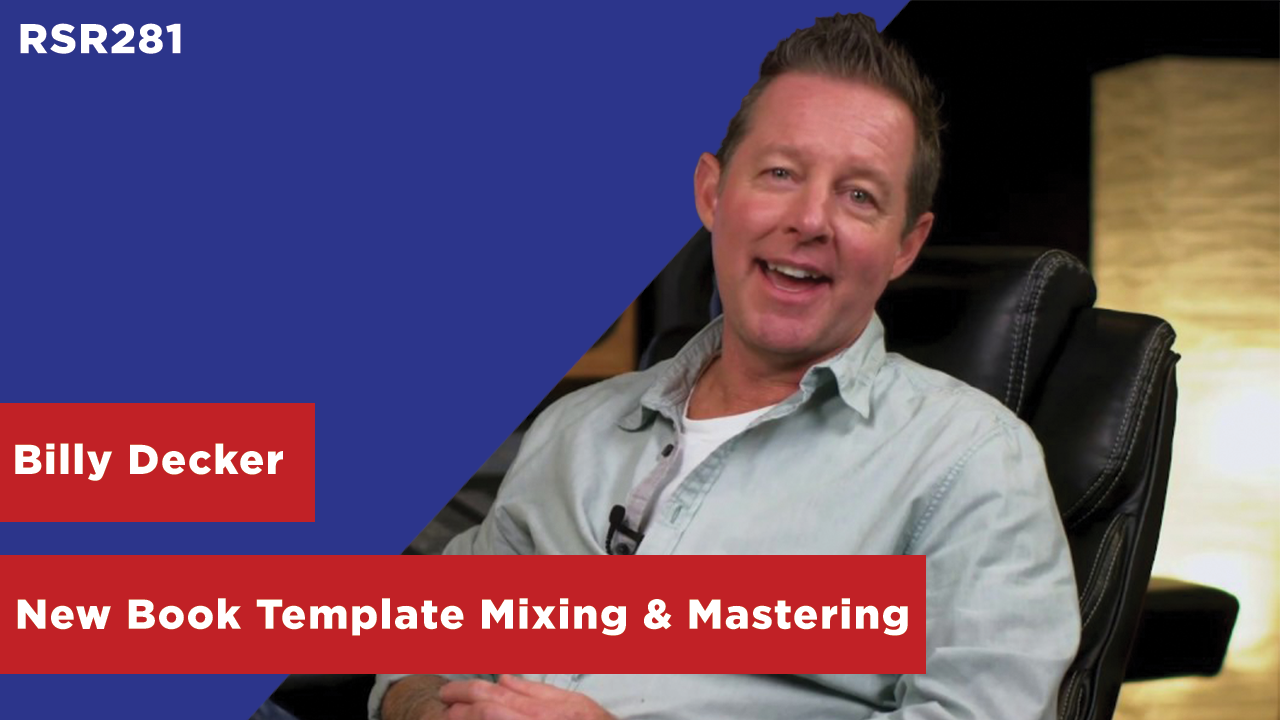 RSR281

Billy Decker

New Book Template Mixing & Mastering